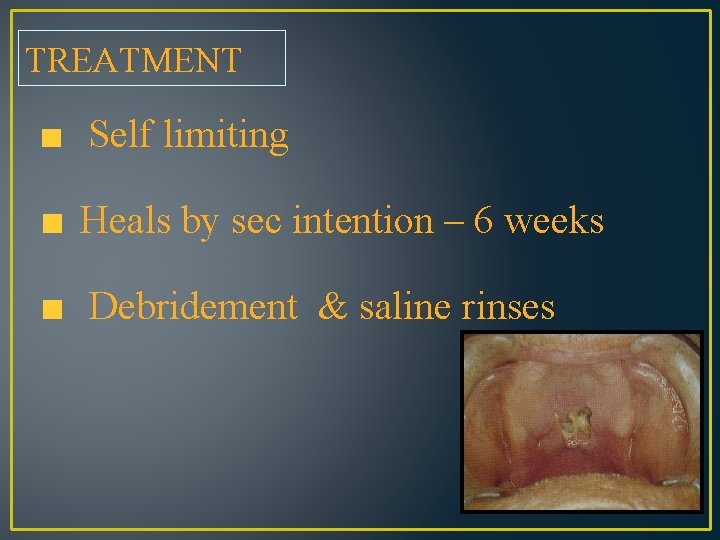 TREATMENT

■ Self limiting

■ Heals by sec intention – 6 weeks

■ Debridement & saline rinses